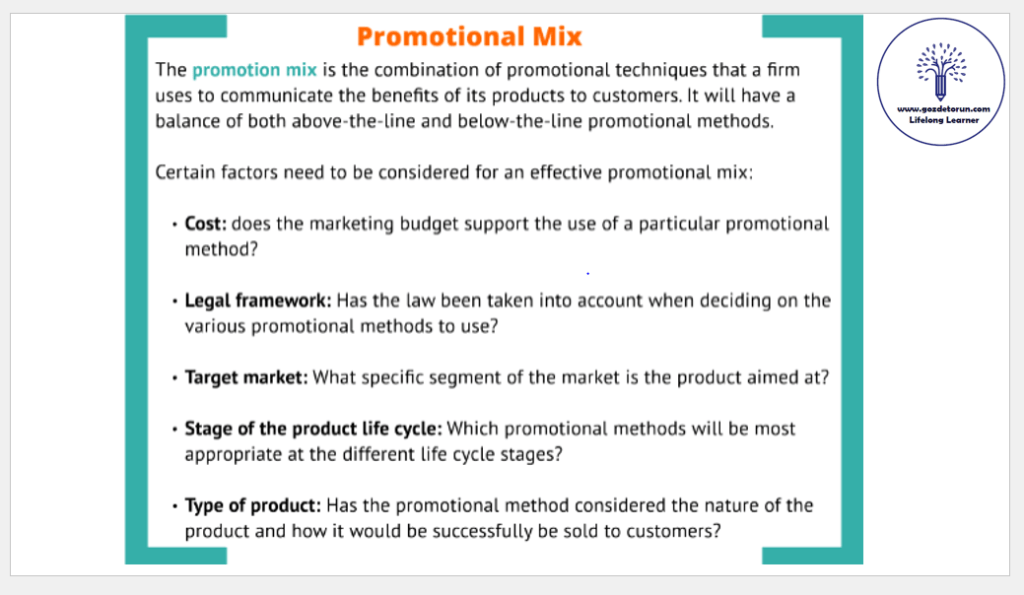 Promotional Mix

The promotion mix is the combination of promotional techniques that a firm uses to communicate the benefits of its products to customers. It will have a balance of both above-the-line and below-the-line promotional methods.

Certain factors need to be considered for an effective promotional mix:

• Cost: does the marketing budget support the use of a particular promotional method?

• Legal framework: Has the law been taken into account when deciding on the various promotional methods to use?

• Target market: What specific segment of the market is the product aimed at?

• Stage of the product life cycle: Which promotional methods will be most appropriate at the different life cycle stages?

• Type of product: Has the promotional method considered the nature of the product and how it would be successfully be sold to customers?

www.gozdetorun.com
Lifelong Learner